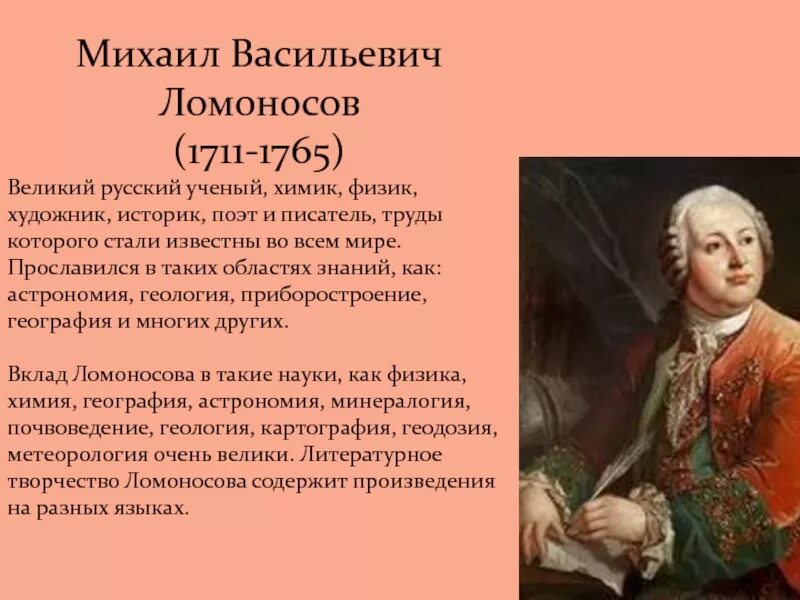 Михаил Васильевич Ломоносов (1711-1765)

Великий русский ученый, химик, физик, художник, историк, поэт и писатель, труды которого стали известны во всем мире. Прославился в таких областях знаний, как: астрономия, геология, приборостроение, география и многих других.

Вклад Ломоносова в такие науки, как физика, химия, география, астрономия, минералогия, почвоведение, геология, картография, геодозия, метеорология очень велики. Литературное творчество Ломоносова содержит произведения на разных языках.